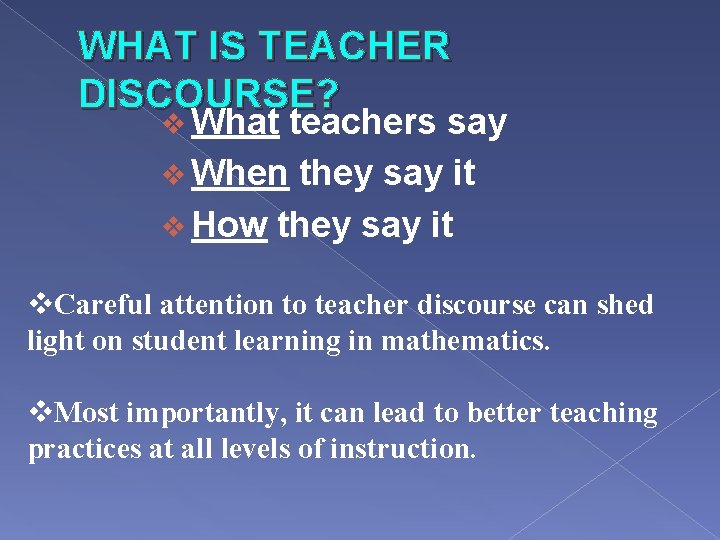 WHAT IS TEACHER DISCOURSE?

❖ What teachers say
❖ When they say it
❖ How they say it

❖Careful attention to teacher discourse can shed light on student learning in mathematics.

❖Most importantly, it can lead to better teaching practices at all levels of instruction.